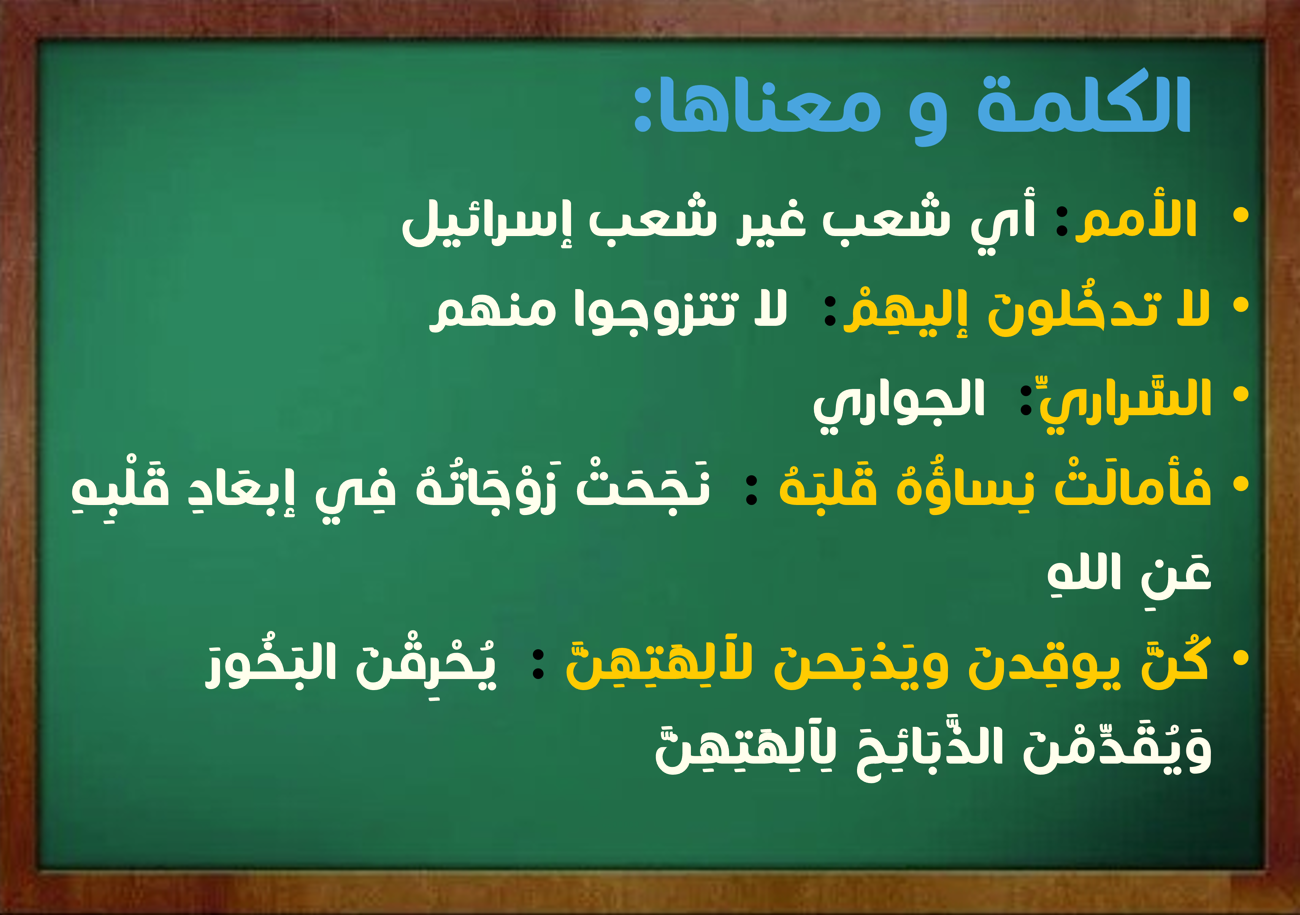 الكلمة و معناها:

• الأمم: أي شعب غير شعب إسرائيل

• لا تدخُلونَ إليهِمْ: لا تتزوجوا منهم

• السَّراريِّ: الجواري

• فأمالَتْ نِساؤُهُ قَلبَهُ : نَجَحَتْ زَوْجَاتُهُ فِي إبعَادِ قَلْبِهِ عَنِ اللهِ

• كُنَّ يوقِدنَ ويَذبَحنَ لآلِهَتِهِنَّ : يُحْرِقْنَ البَخُورَ وَيُقَدِّمْنَ الذَّبَائِحَ لِآلِهَتِهِنَّ